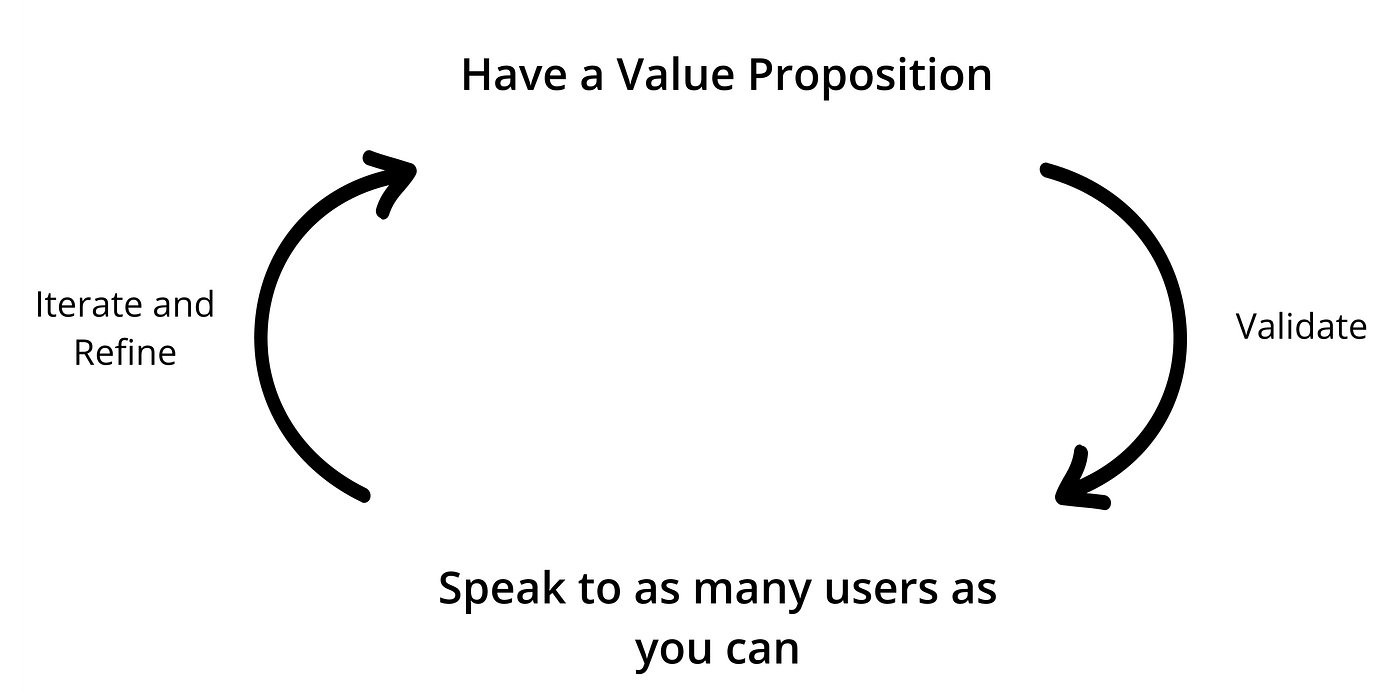 Have a Value Proposition

Iterate and Refine

Validate

Speak to as many users as you can